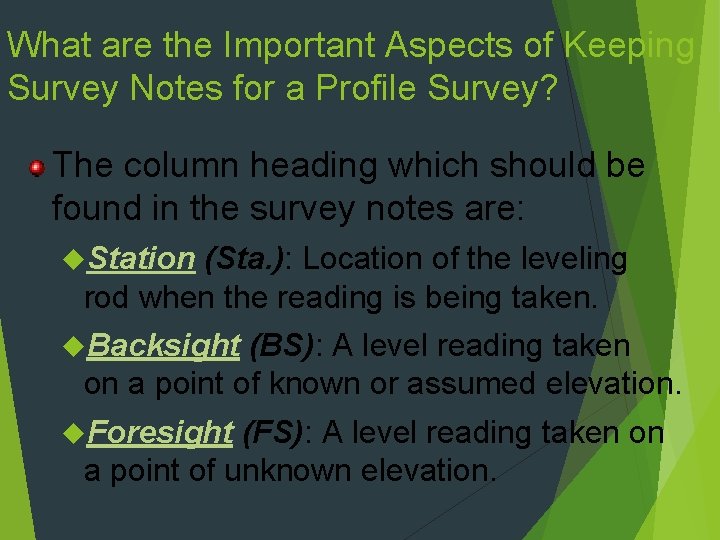 What are the Important Aspects of Keeping Survey Notes for a Profile Survey?

The column heading which should be found in the survey notes are:

Station (Sta.): Location of the leveling rod when the reading is being taken.

Backsight (BS): A level reading taken on a point of known or assumed elevation.

Foresight (FS): A level reading taken on a point of unknown elevation.